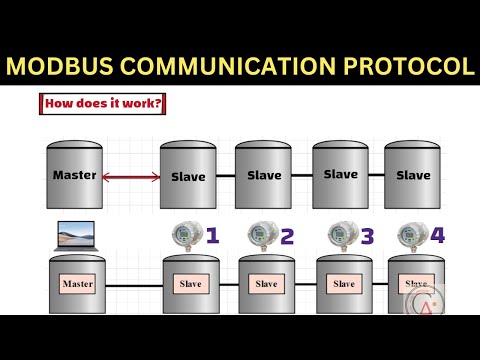 MODBUS COMMUNICATION PROTOCOL

How does it work?

Master

Slave

Slave

Slave

Slave

1

2

3

4

Master

Slave

Slave

Slave

Slave